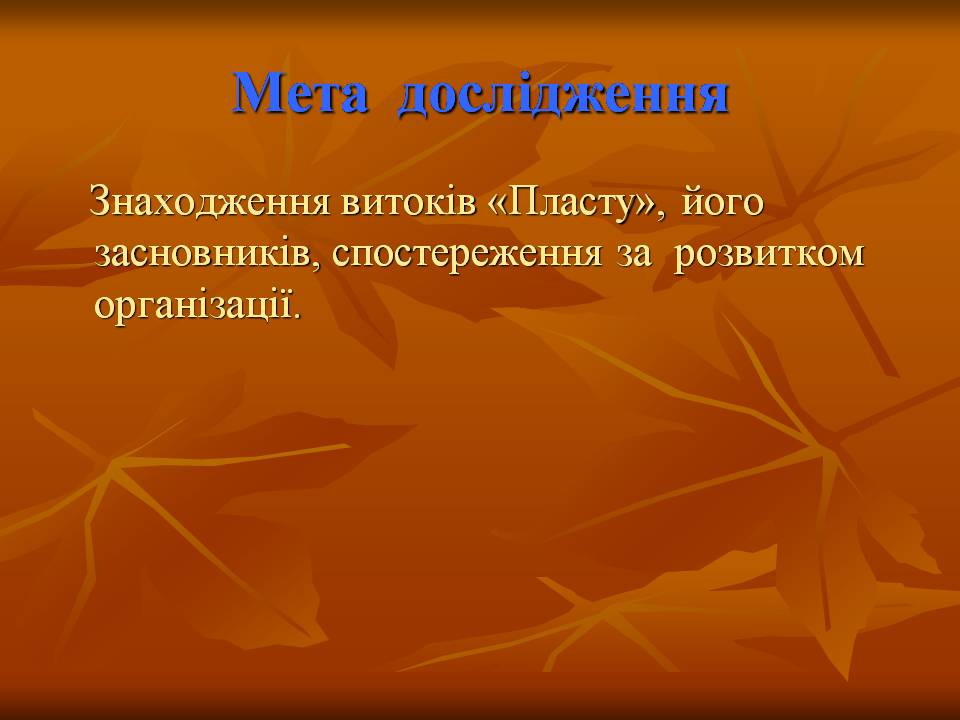 Мета дослідження

Знаходження витоків «Пласту», його засновників, спостереження за розвитком організації.